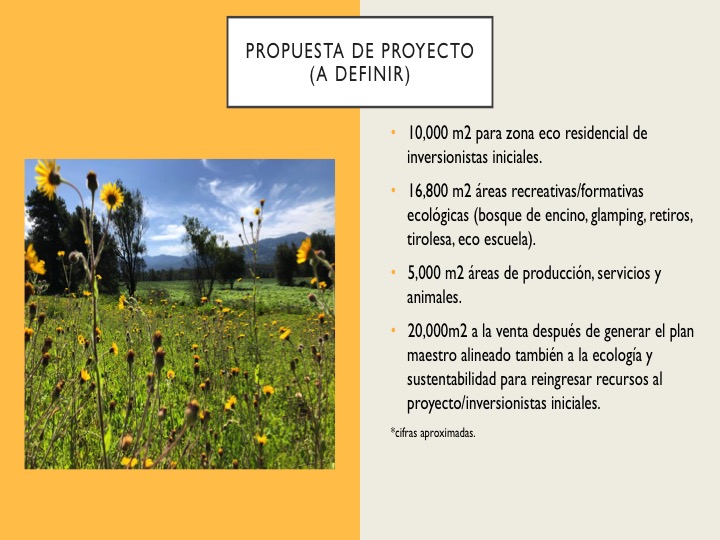 PROPUESTA DE PROYECTO
(A DEFINIR)

• 10,000 m2 para zona eco residencial de inversionistas iniciales.

• 16,800 m2 áreas recreativas/formativas ecológicas (bosque de encino, glamping, retiros, tirolesa, eco escuela).

• 5,000 m2 áreas de producción, servicios y animales.

• 20,000m2 a la venta después de generar el plan maestro alineado también a la ecología y sustentabilidad para reingresar recursos al proyecto/inversionistas iniciales.

*cifras aproximadas.